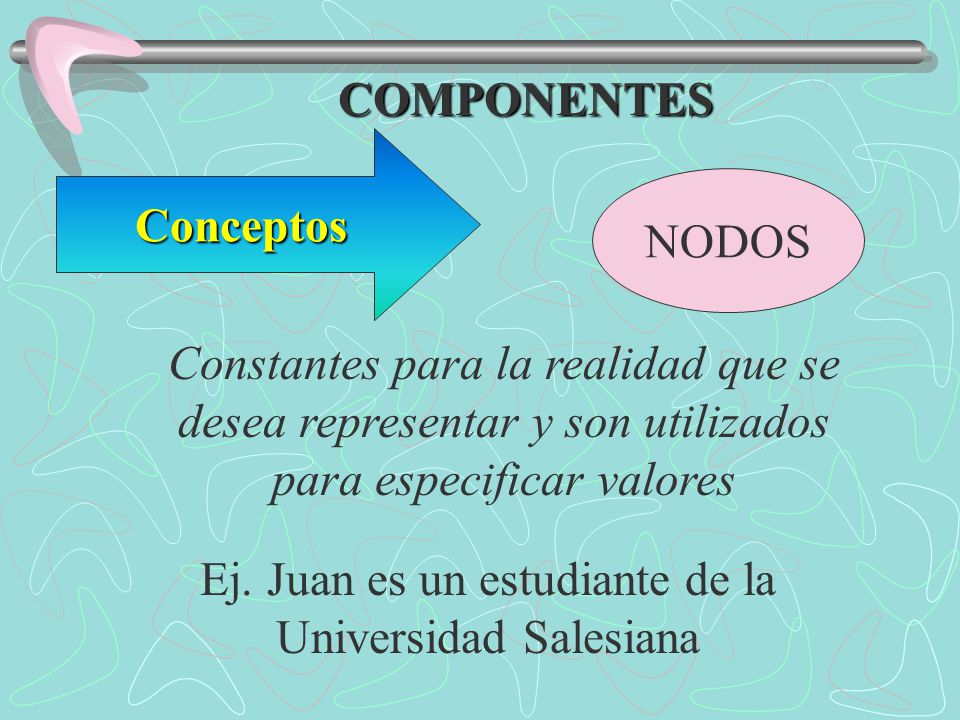 COMPONENTES

Conceptos

NODOS

Constantes para la realidad que se desea representar y son utilizados para especificar valores

Ej. Juan es un estudiante de la Universidad Salesiana